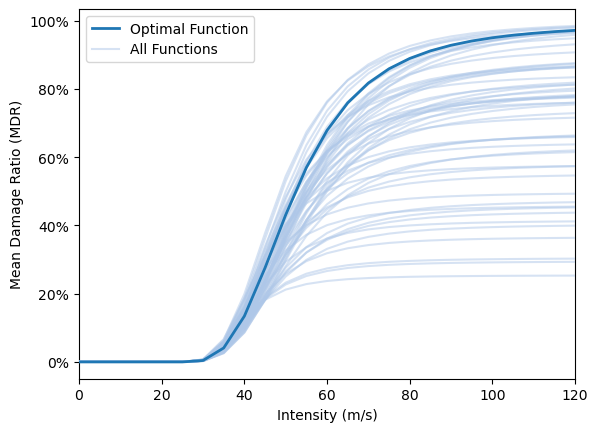 Optimal Function
All Functions

Mean Damage Ratio (MDR)

100%
80%
60%
40%
20%
0%

0
20
40
60
80
100
120

Intensity (m/s)